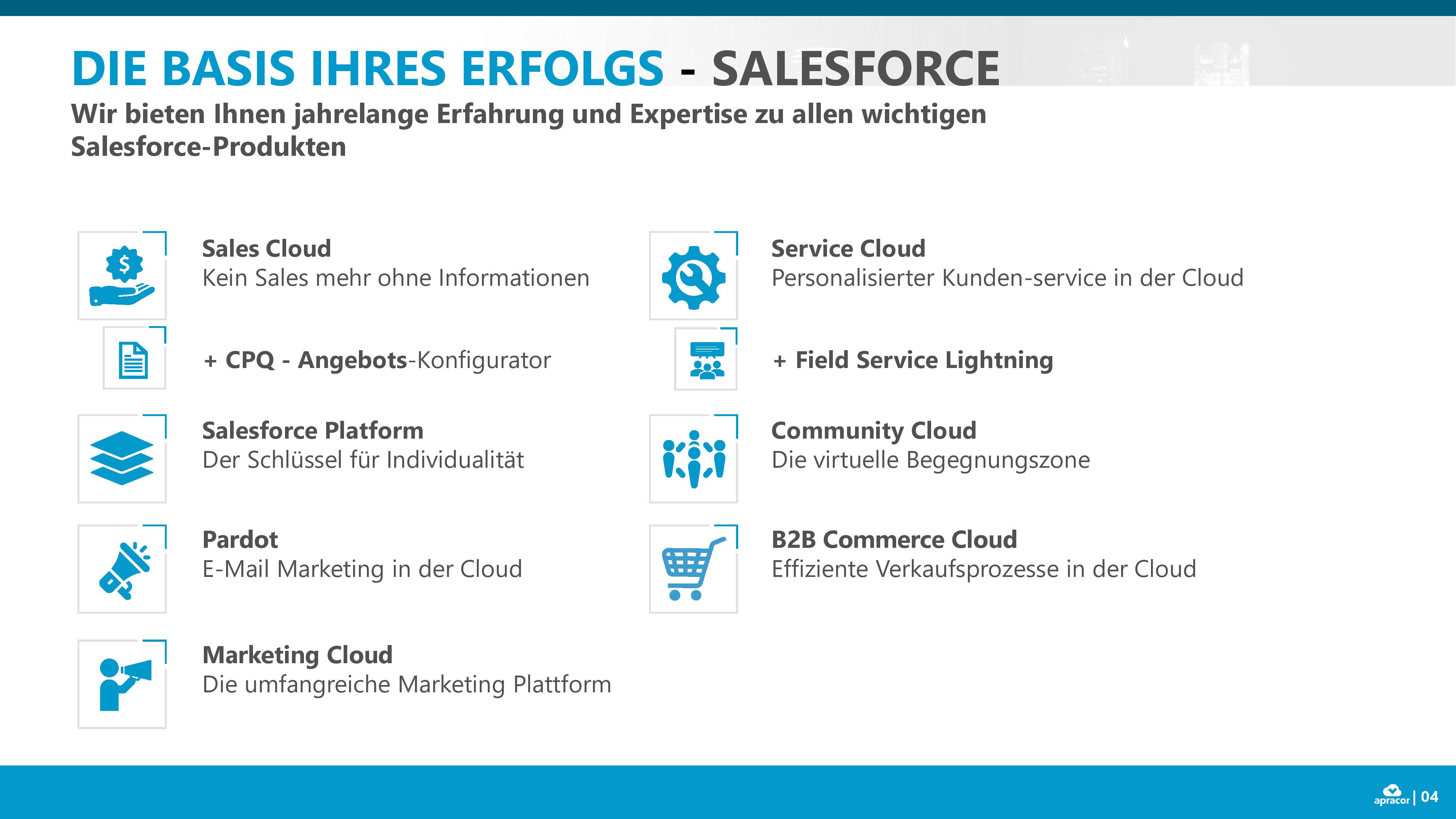 DIE BASIS IHRES ERFOLGS - SALESFORCE

Wir bieten Ihnen jahrelange Erfahrung und Expertise zu allen wichtigen Salesforce-Produkten

Sales Cloud
Kein Sales mehr ohne Informationen

+ CPQ - Angebots-Konfigurator

Salesforce Platform
Der Schlüssel für Individualität

Pardot
E-Mail Marketing in der Cloud

Marketing Cloud
Die umfangreiche Marketing Plattform

Service Cloud
Personalisierter Kunden-service in der Cloud

+ Field Service Lightning

Community Cloud
Die virtuelle Begegnungszone

B2B Commerce Cloud
Effiziente Verkaufsprozesse in der Cloud

apracor | 04